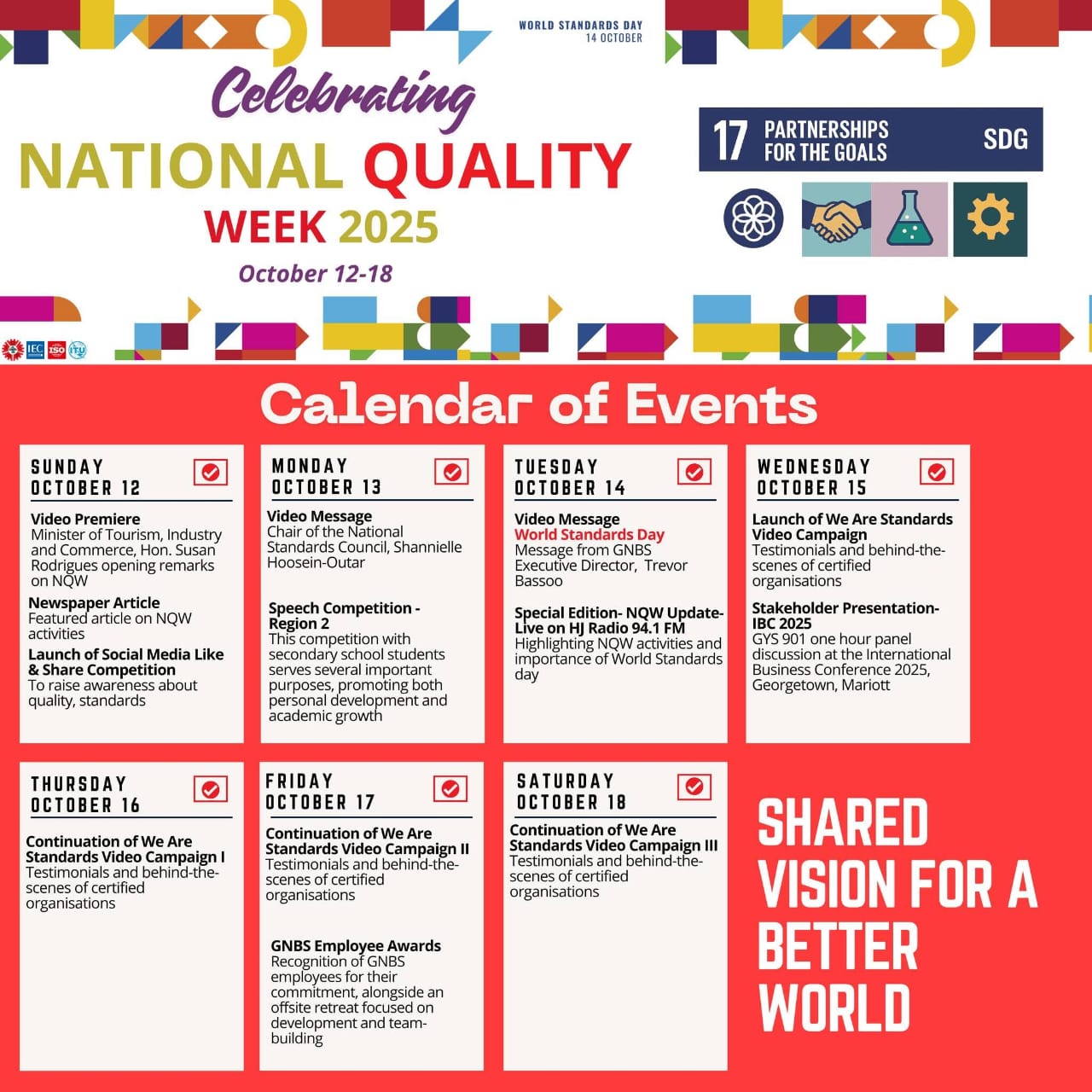 WORLD STANDARDS DAY
14 OCTOBER

Celebrating
NATIONAL QUALITY
WEEK 2025
October 12-18

17 PARTNERSHIPS FOR THE GOALS
SDG

IEC ISO ITU

Calendar of Events

SUNDAY
OCTOBER 12

Video Premiere
Minister of Tourism, Industry and Commerce, Hon. Susan Rodrigues opening remarks on NQW

Newspaper Article
Featured article on NQW activities

Launch of Social Media Like & Share Competition
To raise awareness about quality, standards

MONDAY
OCTOBER 13

Video Message
Chair of the National Standards Council, Shannielle Hoosein-Outar

Speech Competition - Region 2
This competition with secondary school students serves several important purposes, promoting both personal development and academic growth

TUESDAY
OCTOBER 14

Video Message
World Standards Day
Message from GNBS Executive Director, Trevor Bassoo

Special Edition- NQW Update- Live on HJ Radio 94.1 FM
Highlighting NQW activities and importance of World Standards day

WEDNESDAY
OCTOBER 15

Launch of We Are Standards Video Campaign
Testimonials and behind-the-scenes of certified organisations

Stakeholder Presentation- IBC 2025
GYS 901 one hour panel discussion at the International Business Conference 2025, Georgetown, Mariott

THURSDAY
OCTOBER 16

Continuation of We Are Standards Video Campaign I
Testimonials and behind-the-scenes of certified organisations

FRIDAY
OCTOBER 17

Continuation of We Are Standards Video Campaign II
Testimonials and behind-the-scenes of certified organisations

GNBS Employee Awards
Recognition of GNBS employees for their commitment, alongside an offsite retreat focused on development and team-building

SATURDAY
OCTOBER 18

Continuation of We Are Standards Video Campaign III
Testimonials and behind-the-scenes of certified organisations

SHARED VISION FOR A BETTER WORLD